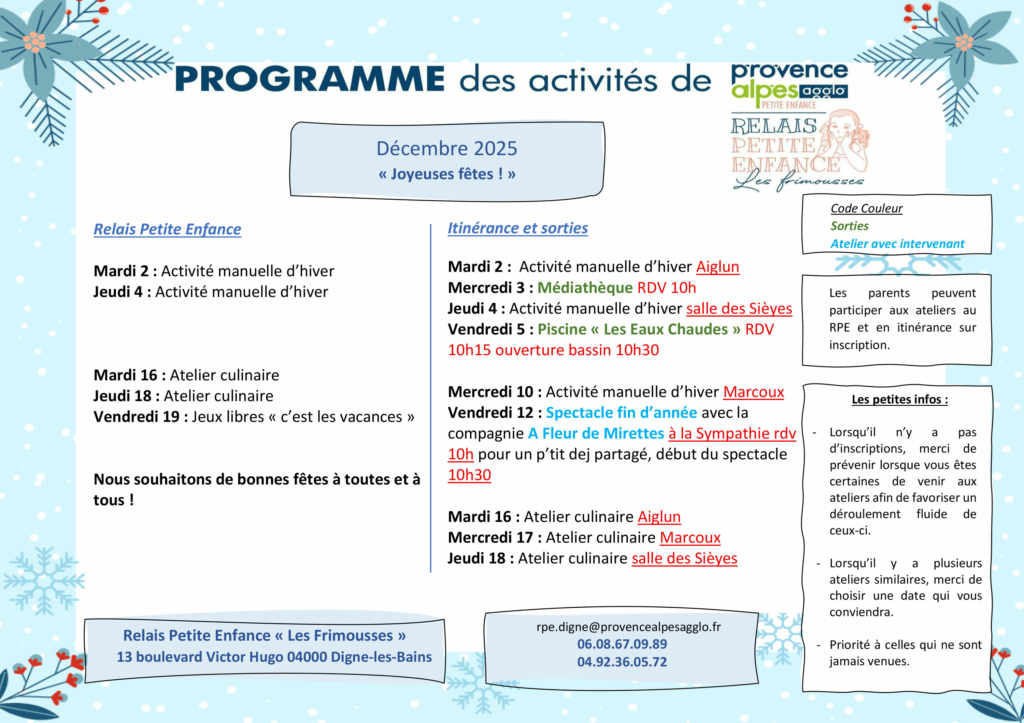 PROGRAMME des activités de provence alpes agglo PETITE ENFANCE

RELAIS PETITE ENFANCE Les frimousses

Décembre 2025
« Joyeuses fêtes ! »

Relais Petite Enfance

Mardi 2 : Activité manuelle d'hiver
Jeudi 4 : Activité manuelle d'hiver

Mardi 16 : Atelier culinaire
Jeudi 18 : Atelier culinaire
Vendredi 19 : Jeux libres « c'est les vacances »

Nous souhaitons de bonnes fêtes à toutes et à tous !

Itinérance et sorties

Mardi 2 : Activité manuelle d'hiver Aiglun
Mercredi 3 : Médiathèque RDV 10h
Jeudi 4 : Activité manuelle d'hiver salle des Sièyes
Vendredi 5 : Piscine « Les Eaux Chaudes » RDV 10h15 ouverture bassin 10h30

Mercredi 10 : Activité manuelle d'hiver Marcoux
Vendredi 12 : Spectacle fin d'année avec la compagnie A Fleur de Mirettes à la Sympathie rdv 10h pour un p'tit dej partagé, début du spectacle 10h30

Mardi 16 : Atelier culinaire Aiglun
Mercredi 17 : Atelier culinaire Marcoux
Jeudi 18 : Atelier culinaire salle des Sièyes

Code Couleur
Sorties
Atelier avec intervenant

Les parents peuvent participer aux ateliers au RPE et en itinérance sur inscription.

Les petites infos :

- Lorsqu'il n'y a pas d'inscriptions, merci de prévenir lorsque vous êtes certaines de venir aux ateliers afin de favoriser un déroulement fluide de ceux-ci.

- Lorsqu'il y a plusieurs ateliers similaires, merci de choisir une date qui vous conviendra.

- Priorité à celles qui ne sont jamais venues.

Relais Petite Enfance « Les Frimousses »
13 boulevard Victor Hugo 04000 Digne-les-Bains

rpe.digne@provencealpesagglo.fr
06.08.67.09.89
04.92.36.05.72